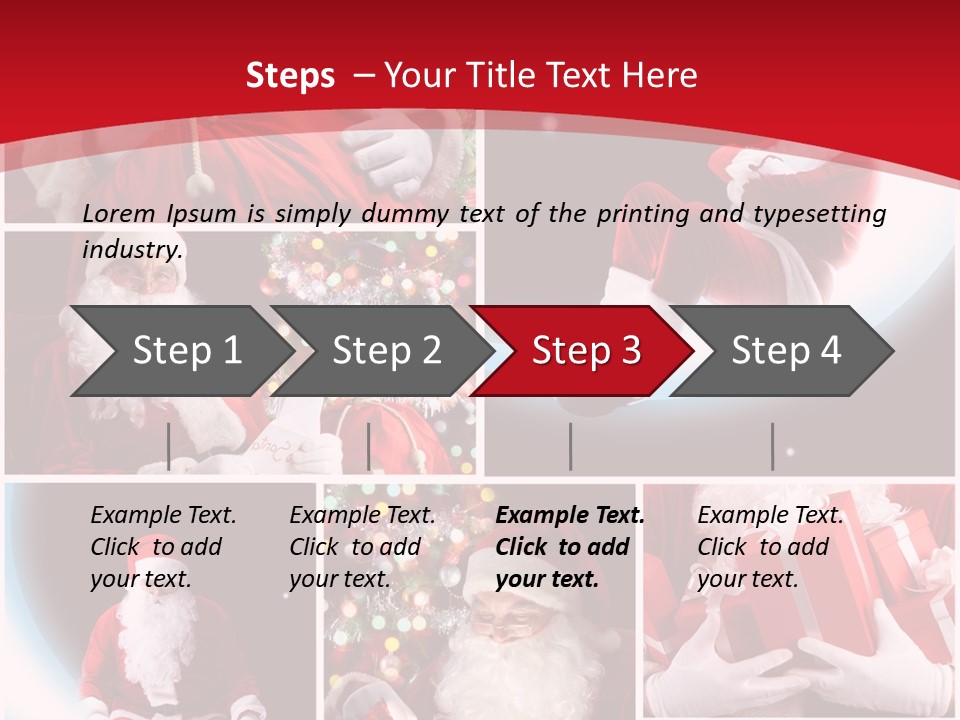 Steps – Your Title Text Here

Lorem Ipsum is simply dummy text of the printing and typesetting industry.

Step 1

Step 2

Step 3

Step 4

Example Text. Click to add your text.

Example Text. Click to add your text.

Example Text. Click to add your text.

Example Text. Click to add your text.